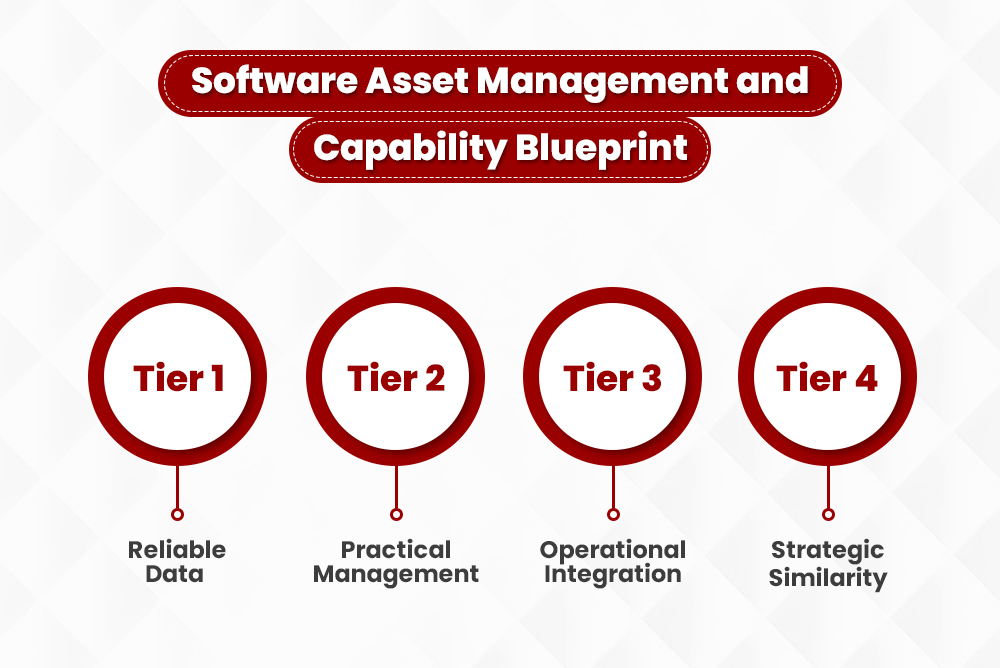 Software Asset Management and Capability Blueprint

Tier 1
Reliable Data

Tier 2
Practical Management

Tier 3
Operational Integration

Tier 4
Strategic Similarity